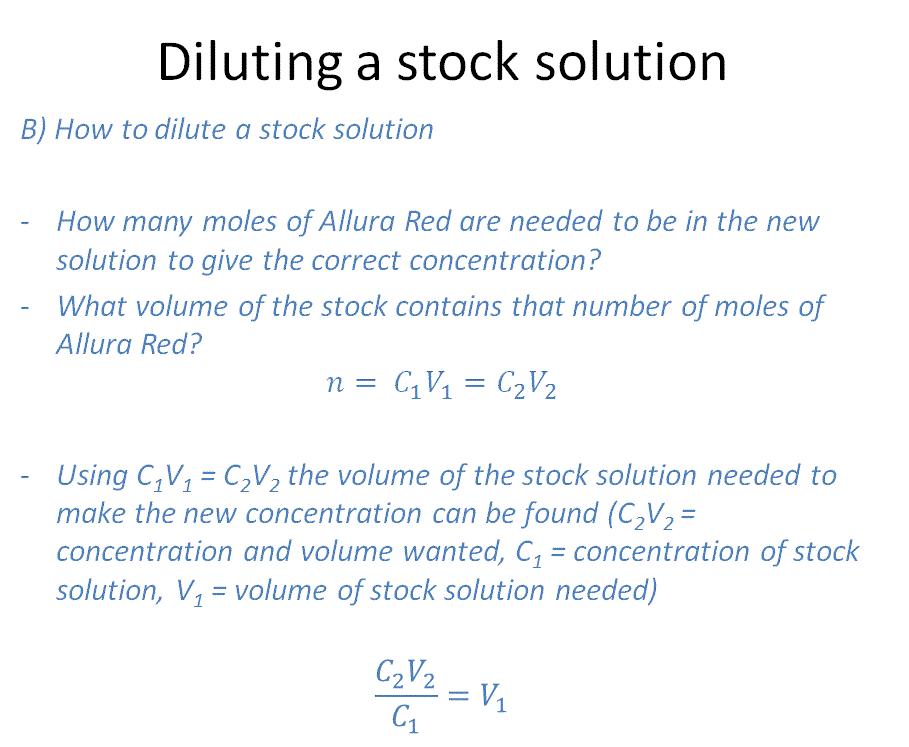 Diluting a stock solution

B) How to dilute a stock solution

- How many moles of Allura Red are needed to be in the new solution to give the correct concentration?
- What volume of the stock contains that number of moles of Allura Red?

$n = C_1V_1 = C_2V_2$

- Using $C_1V_1 = C_2V_2$ the volume of the stock solution needed to make the new concentration can be found ($C_2V_2$ = concentration and volume wanted, $C_1$ = concentration of stock solution, $V_1$ = volume of stock solution needed)

$\frac{C_2V_2}{C_1} = V_1$